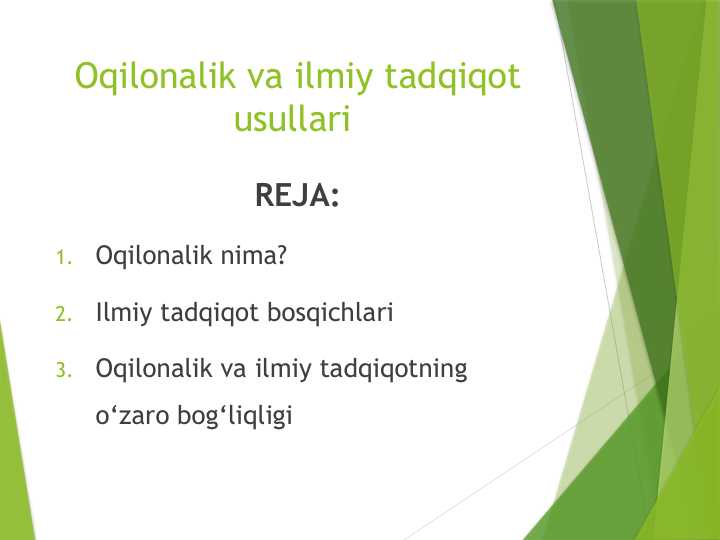 Oqilonalik va ilmiy tadqiqot usullari

REJA:

1. Oqilonalik nima?

2. Ilmiy tadqiqot bosqichlari

3. Oqilonalik va ilmiy tadqiqotning o‘zaro bog‘liqligi